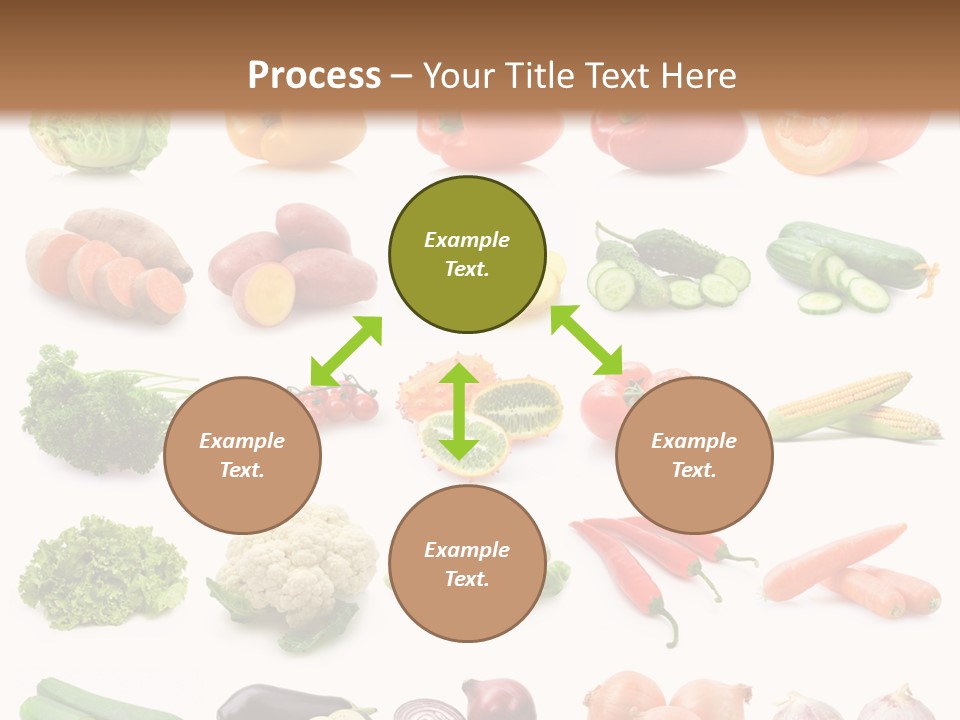 Process – Your Title Text Here

Example Text.

Example Text.

Example Text.

Example Text.